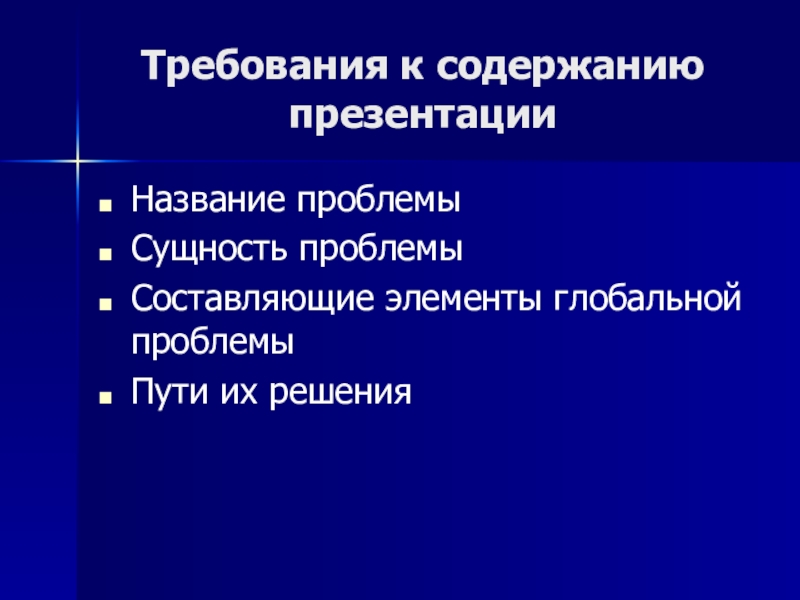 Требования к содержанию презентации

- Название проблемы
- Сущность проблемы
- Составляющие элементы глобальной проблемы
- Пути их решения